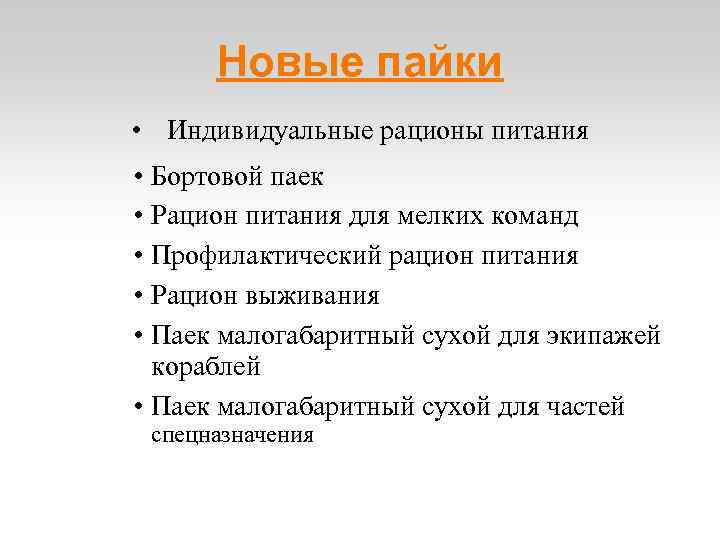 Новые пайки

• Индивидуальные рационы питания
• Бортовой паек
• Рацион питания для мелких команд
• Профилактический рацион питания
• Рацион выживания
• Паек малогабаритный сухой для экипажей кораблей
• Паек малогабаритный сухой для частей спецназначения